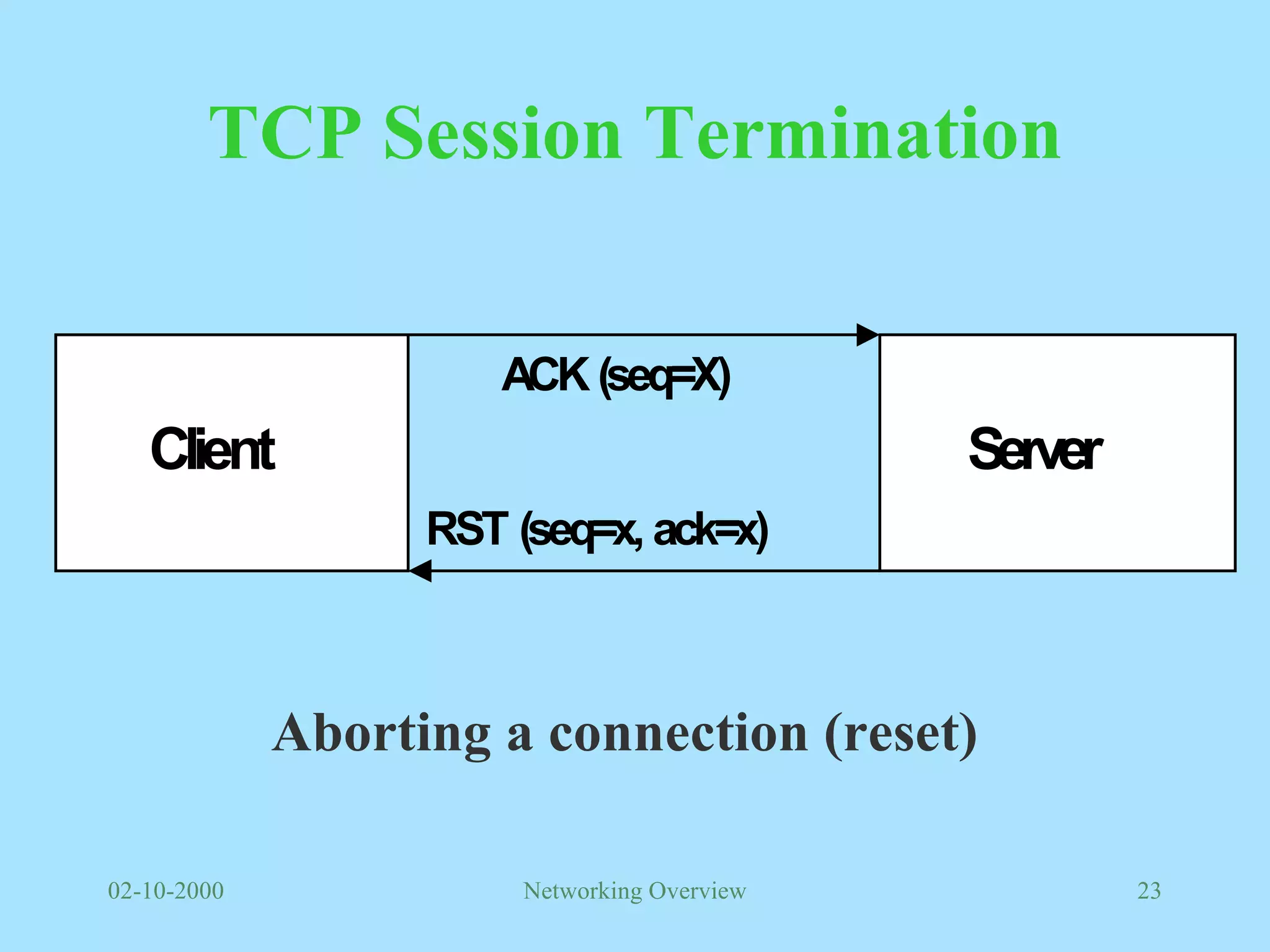 TCP Session Termination

Client

ACK (seq=X)

RST (seq=x, ack=x)

Server

Aborting a connection (reset)

02-10-2000

Networking Overview

23